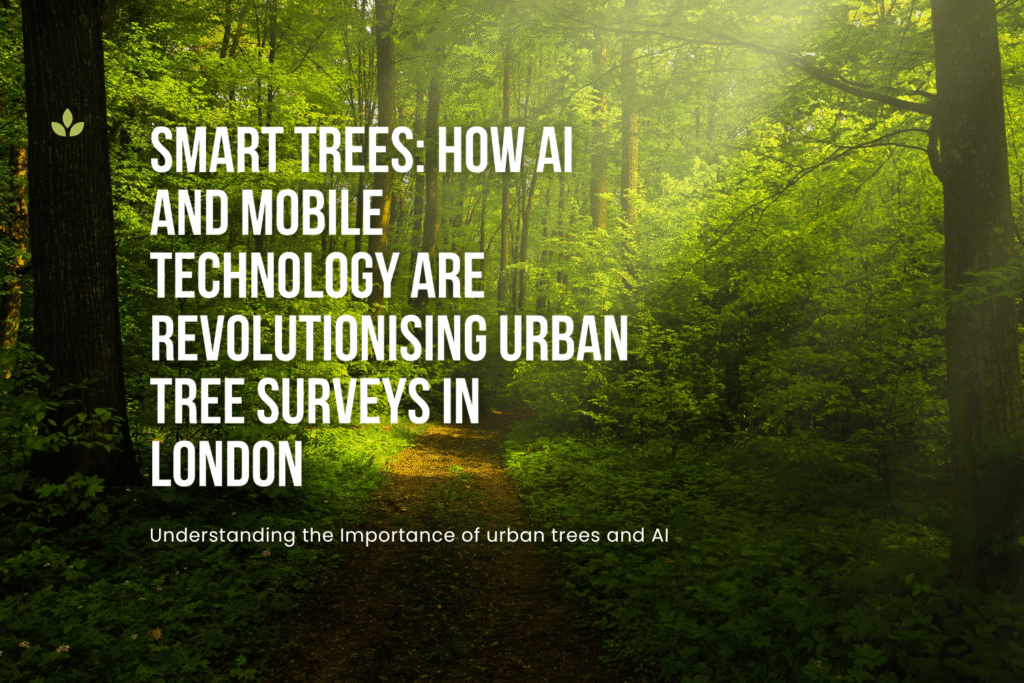 SMART TREES: HOW AI AND MOBILE TECHNOLOGY ARE REVOLUTIONISING URBAN TREE SURVEYS IN LONDON

Understanding the Importance of urban trees and AI